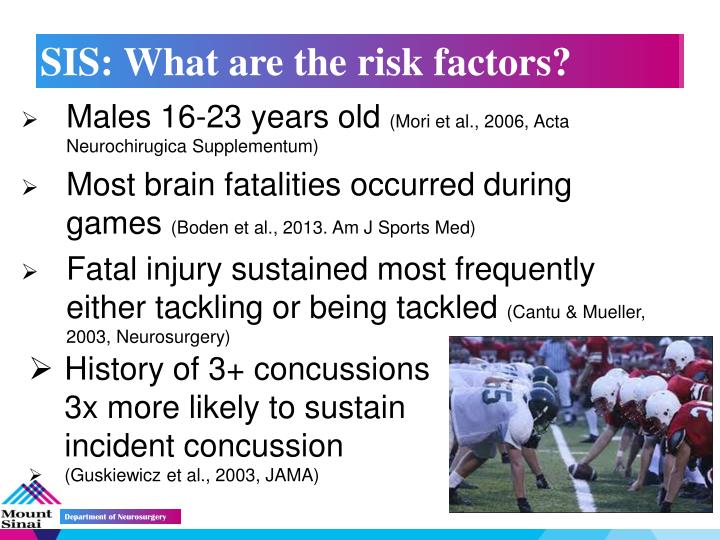 SIS: What are the risk factors?

➢ Males 16-23 years old (Mori et al., 2006, Acta Neurochirugica Supplementum)

➢ Most brain fatalities occurred during games (Boden et al., 2013. Am J Sports Med)

➢ Fatal injury sustained most frequently either tackling or being tackled (Cantu & Mueller, 2003, Neurosurgery)

➢ History of 3+ concussions 3x more likely to sustain incident concussion

➢ (Guskiewicz et al., 2003, JAMA)

55

Mount Sinai

Department of Neurosurgery